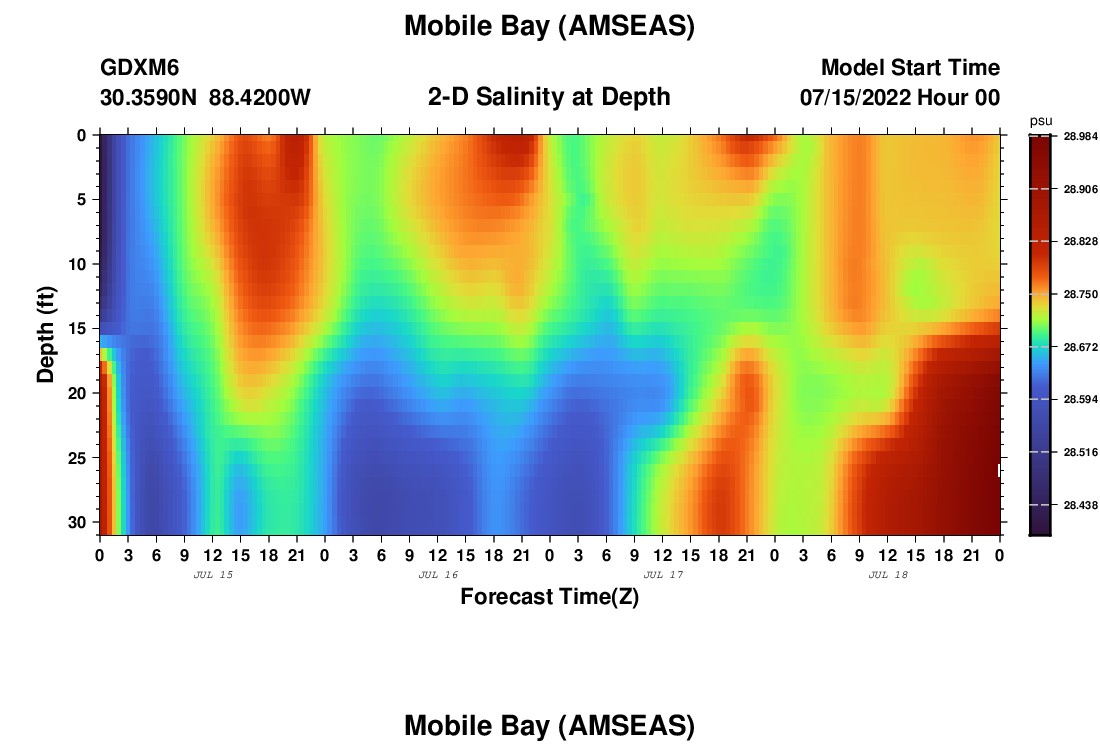 Mobile Bay (AMSEAS)

GDXM6
30.3590N 88.4200W

2-D Salinity at Depth

Model Start Time
07/15/2022 Hour 00

psu
28.984
28.906
28.828
28.750
28.672
28.594
28.516
28.438

Depth (ft)
0
5
10
15
20
25
30

0 3 6 9 12 15 18 21 0 3 6 9 12 15 18 21 0 3 6 9 12 15 18 21 0 3 6 9 12 15 18 21 0

JUL 15
JUL 16
JUL 17
JUL 18

Forecast Time(Z)

Mobile Bay (AMSEAS)